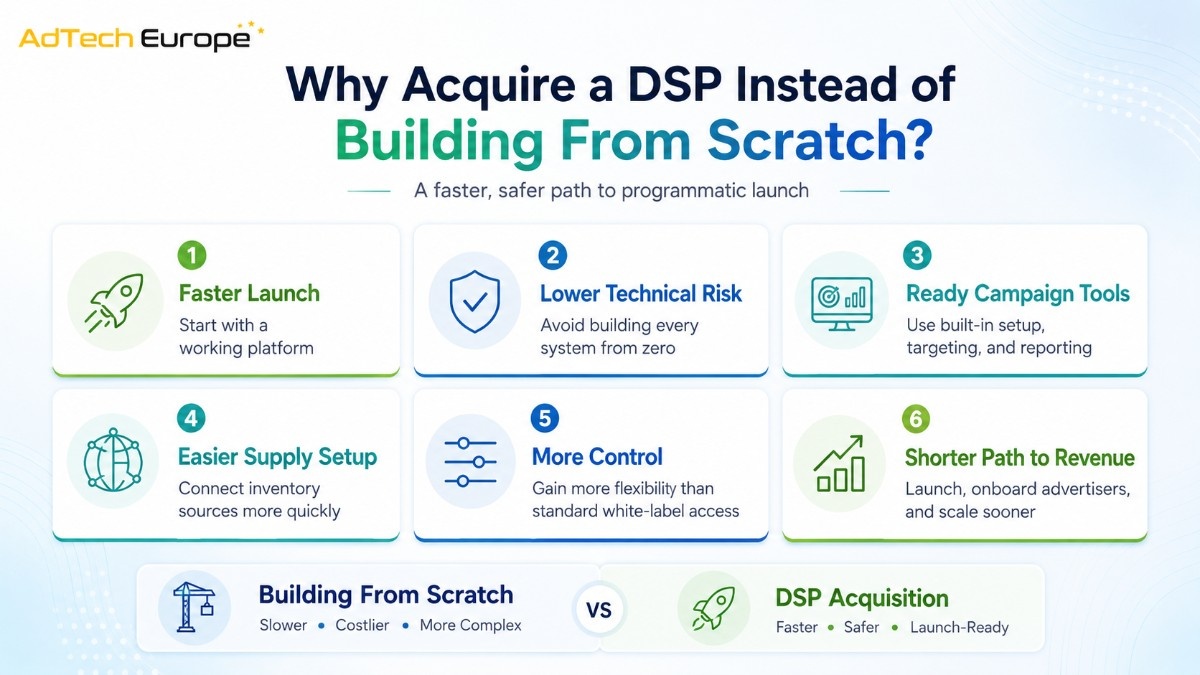 AdTech Europe

Why Acquire a DSP Instead of Building From Scratch?

A faster, safer path to programmatic launch

1
Faster Launch
Start with a working platform

2
Lower Technical Risk
Avoid building every system from zero

3
Ready Campaign Tools
Use built-in setup, targeting, and reporting

4
Easier Supply Setup
Connect inventory sources more quickly

5
More Control
Gain more flexibility than standard white-label access

6
Shorter Path to Revenue
Launch, onboard advertisers, and scale sooner

Building From Scratch
Slower • Costlier • More Complex

VS

DSP Acquisition
Faster • Safer • Launch-Ready